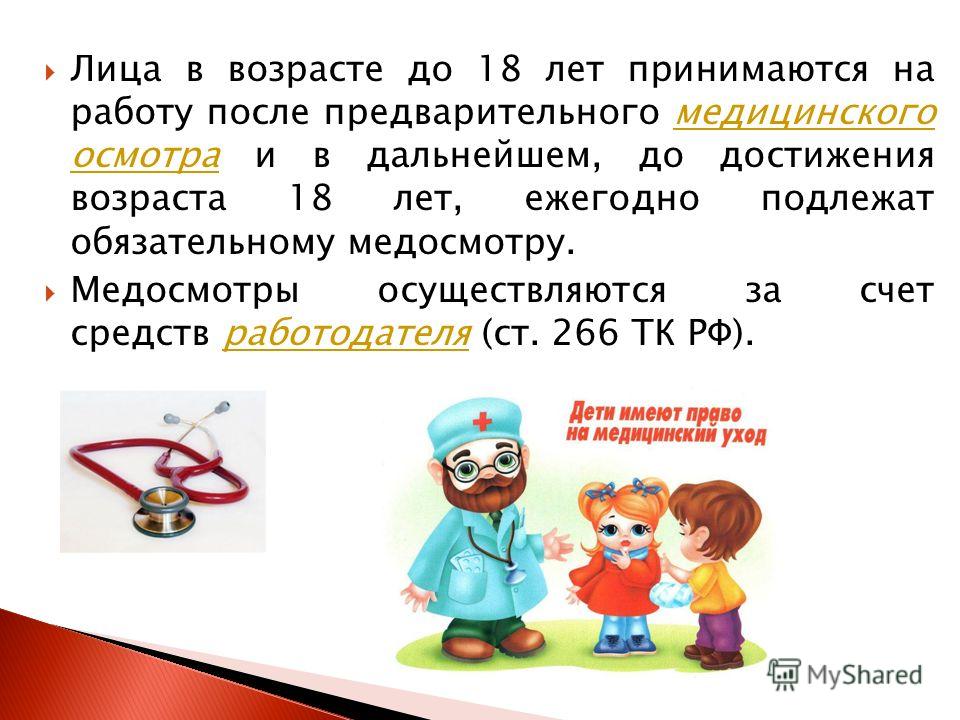 Лица в возрасте до 18 лет принимаются на работу после предварительного медицинского осмотра и в дальнейшем, до достижения возраста 18 лет, ежегодно подлежат обязательному медосмотру.

Медосмотры осуществляются за счет средств работодателя (ст. 266 ТК РФ).

Дети имеют право на медицинский уход

MyShared